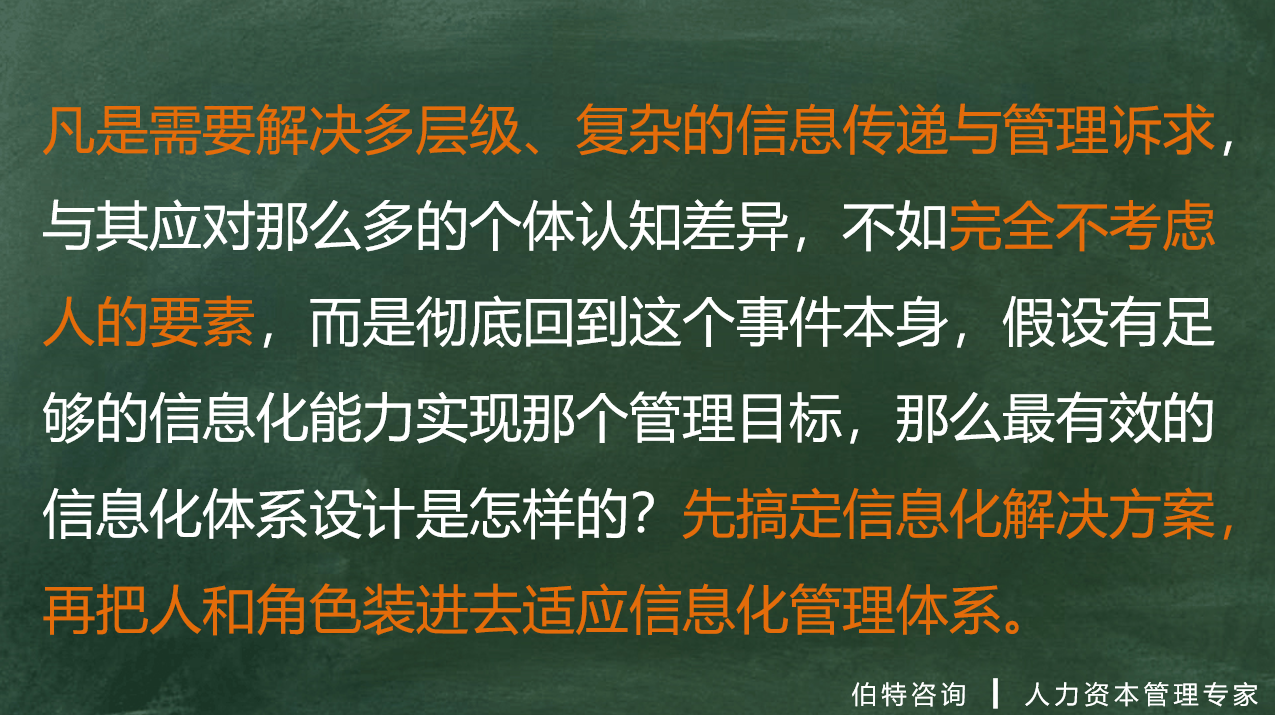 凡是需要解决多层级、复杂的信息传递与管理诉求，与其应对那么多的个体认知差异，不如完全不考虑人的要素，而是彻底回到这个事件本身，假设有足够的信息化能力实现那个管理目标，那么最有效的信息化体系设计是怎样的？先搞定信息化解决方案，再把人和角色装进去适应信息化管理体系。

伯特咨询 | 人力资本管理专家